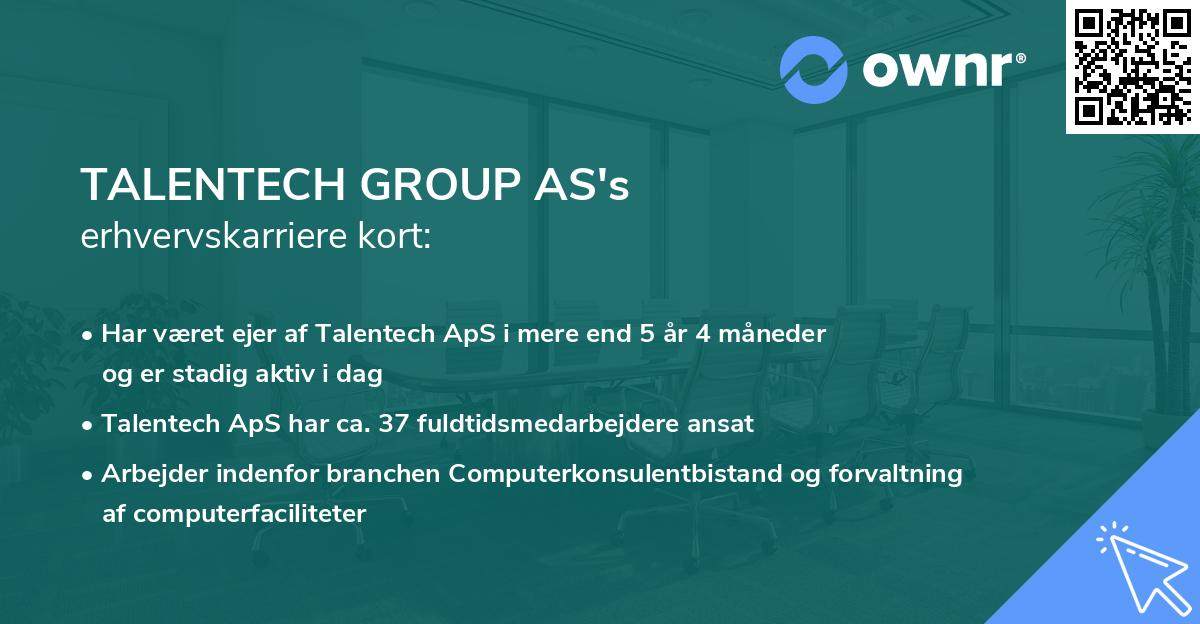 ownr®

TALENTECH GROUP AS's
erhvervskarriere kort:

• Har været ejer af Talentech ApS i mere end 5 år 4 måneder og er stadig aktiv i dag

• Talentech ApS har ca. 37 fuldtidsmedarbejdere ansat

• Arbejder indenfor branchen Computerkonsulentbistand og forvaltning af computerfaciliteter